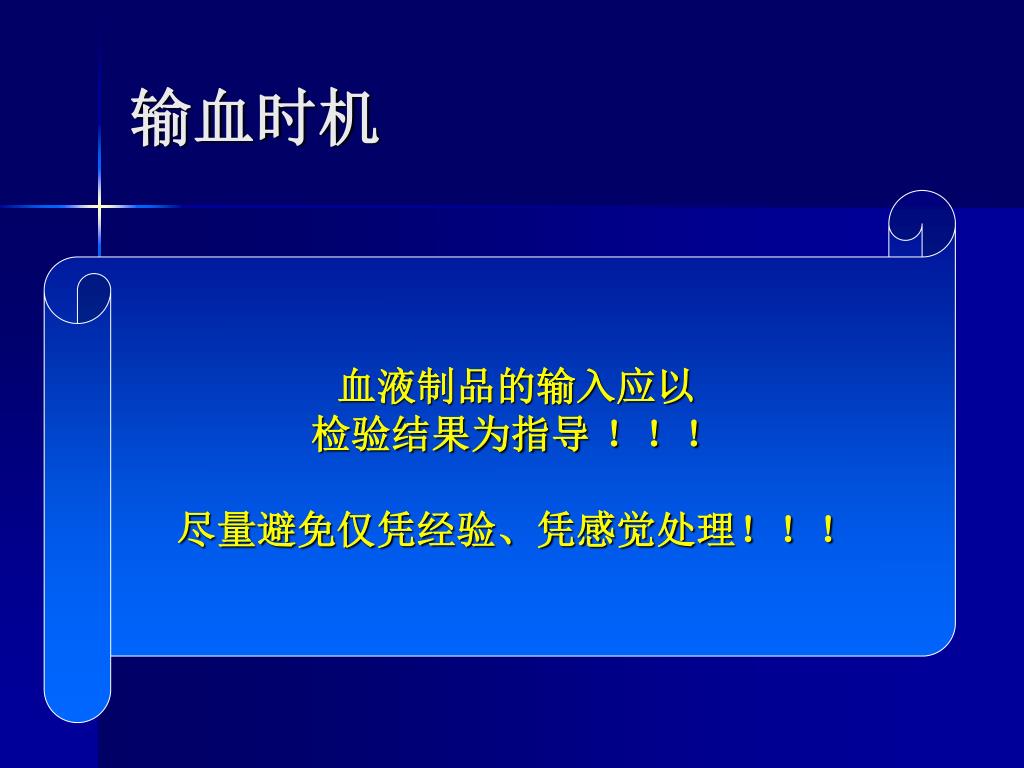 输血时机

血液制品的输入应以
检验结果为指导！！！

尽量避免仅凭经验、凭感觉处理！！！